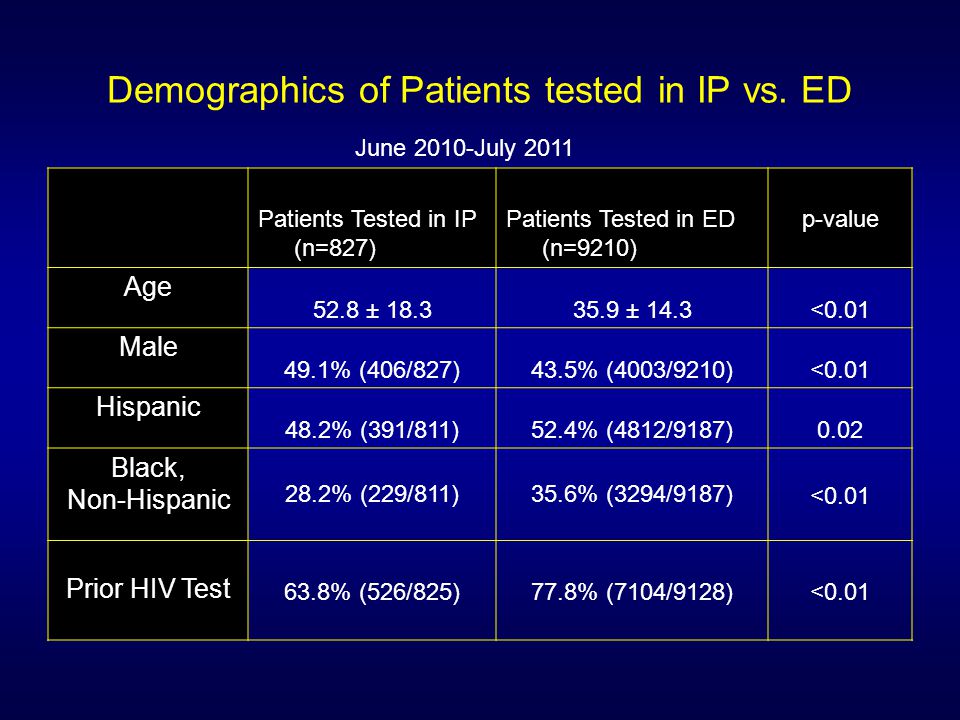 Demographics of Patients tested in IP vs. ED

June 2010-July 2011

| | Patients Tested in IP (n=827) | Patients Tested in ED (n=9210) | p-value |
|---|---|---|---|
| Age | 52.8 ± 18.3 | 35.9 ± 14.3 | <0.01 |
| Male | 49.1% (406/827) | 43.5% (4003/9210) | <0.01 |
| Hispanic | 48.2% (391/811) | 52.4% (4812/9187) | 0.02 |
| Black, Non-Hispanic | 28.2% (229/811) | 35.6% (3294/9187) | <0.01 |
| Prior HIV Test | 63.8% (526/825) | 77.8% (7104/9128) | <0.01 |